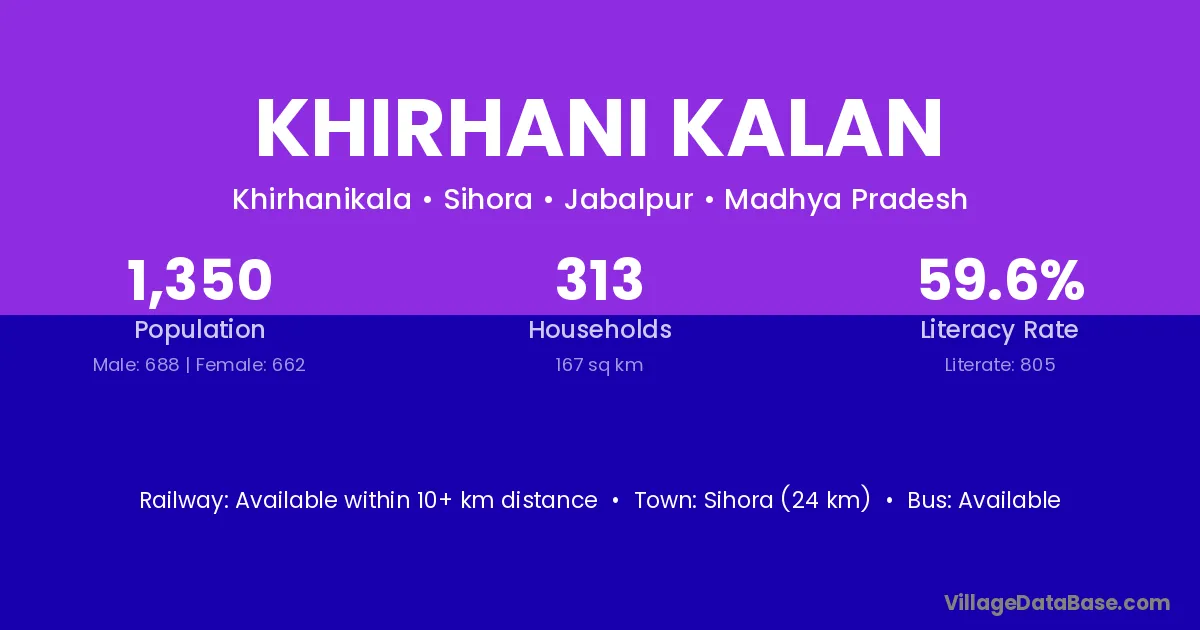 KHIRHANI KALAN

Khirhanikala • Sihora • Jabalpur • Madhya Pradesh

1,350
Population
Male: 688 | Female: 662

313
Households
167 sq km

59.6%
Literacy Rate
Literate: 805

Railway: Available within 10+ km distance • Town: Sihora (24 km) • Bus: Available

VillageDataBase.com